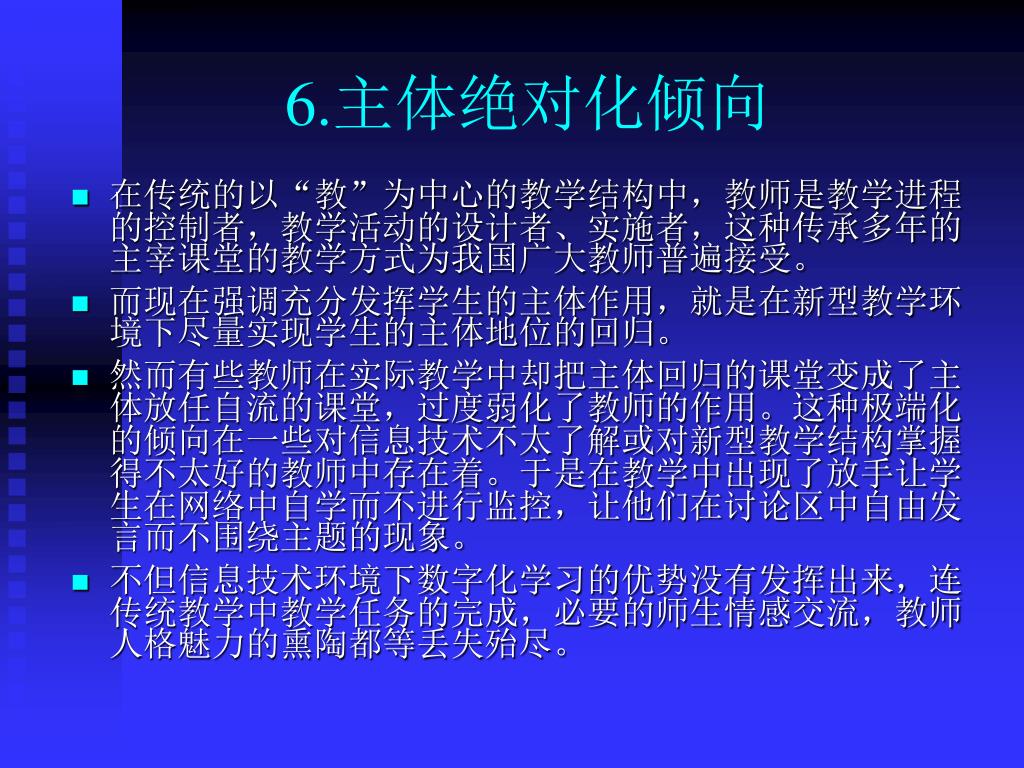 6.主体绝对化倾向

在传统的以“教”为中心的教学结构中，教师是教学进程的控制者，教学活动的设计者、实施者，这种传承多年的主宰课堂的教学方式为我国广大教师普遍接受。

而现在强调充分发挥学生的主体作用，就是在新型教学环境下尽量实现学生的主体地位的回归。

然而有些教师在实际教学中却把主体回归的课堂变成了主体放任自流的课堂，过度弱化了教师的作用。这种极端化的倾向在一些对信息技术不太了解或对新型教学结构掌握得不太好的教师中存在着。于是在教学中出现了放手让学生在网络中自学而不进行监控，让他们在讨论区中自由发言而不围绕主题的现象。

不但信息技术环境下数字化学习的优势没有发挥出来，连传统教学中教学任务的完成，必要的师生情感交流，教师人格魅力的熏陶都等丢失殆尽。